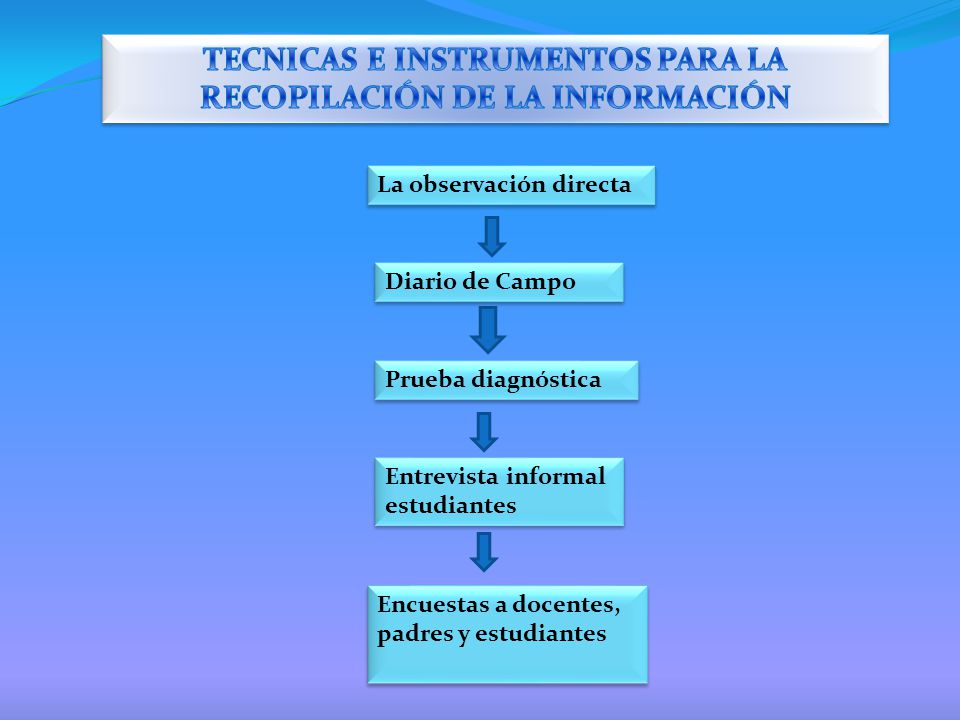 TECNICAS E INSTRUMENTOS PARA LA RECOPILACIÓN DE LA INFORMACIÓN

La observación directa

Diario de Campo

Prueba diagnóstica

Entrevista informal estudiantes

Encuestas a docentes, padres y estudiantes